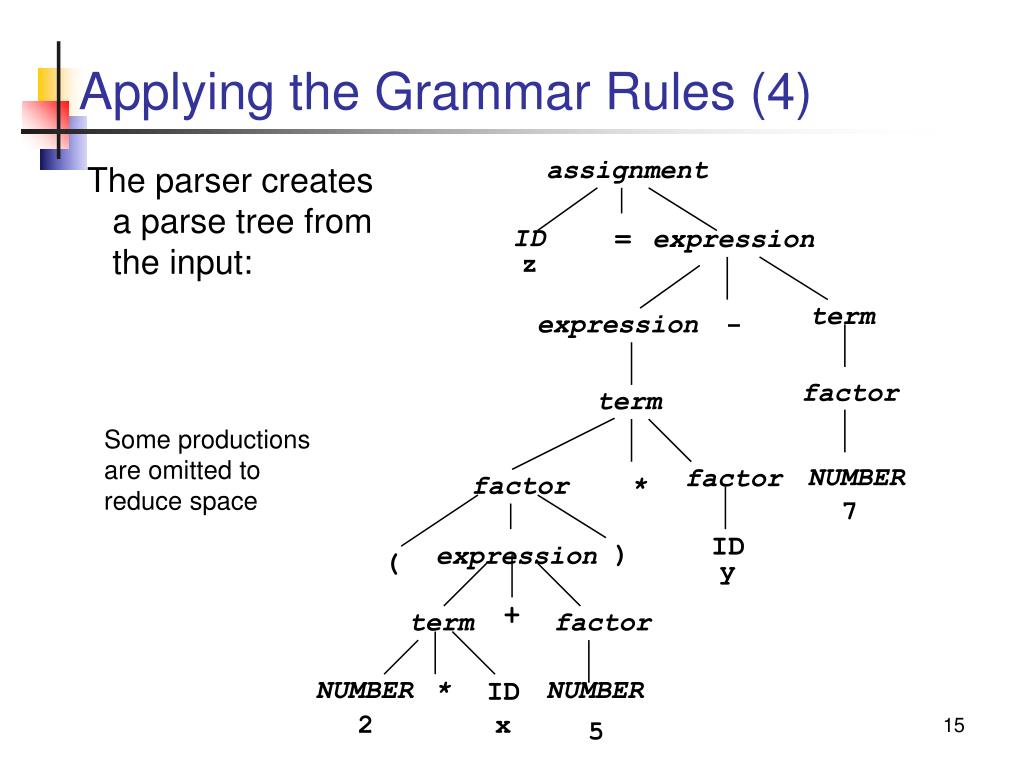 Applying the Grammar Rules (4)

The parser creates a parse tree from the input:

Some productions are omitted to reduce space

assignment

ID
z

=

expression

expression

-

term

term

factor

factor

*

factor

NUMBER
7

(

expression

)

ID
y

term

+

factor

NUMBER
2

*

ID
x

NUMBER
5

15